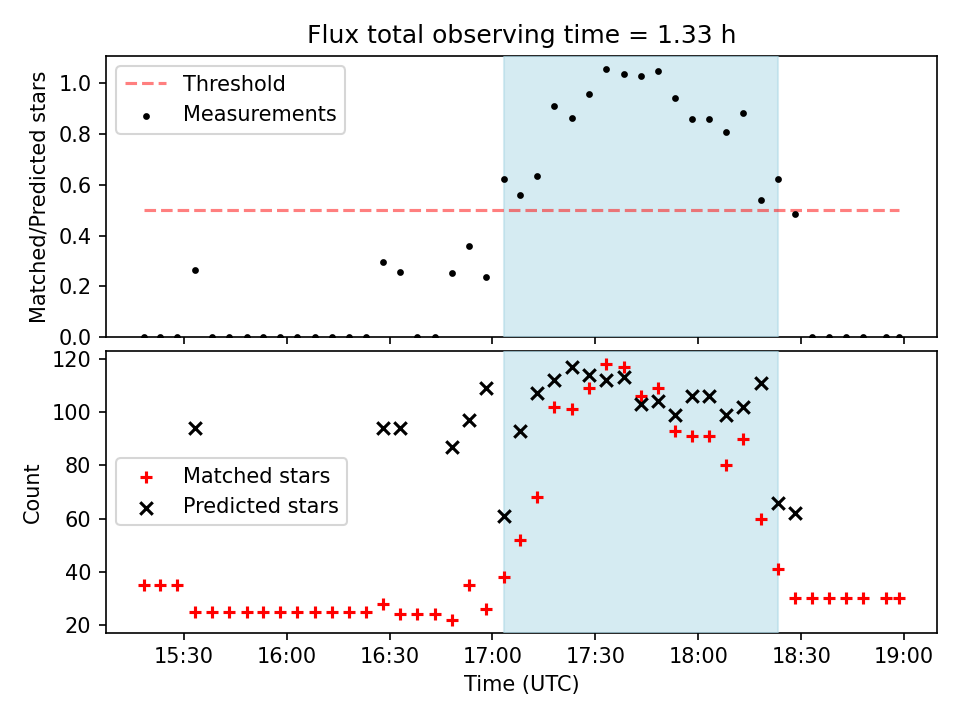 Flux total observing time = 1.33 h

Threshold
Measurements

Matched/Predicted stars

1.0
0.8
0.6
0.4
0.2
0.0

Matched stars
Predicted stars

Count

120
100
80
60
40
20

15:30
16:00
16:30
17:00
17:30
18:00
18:30
19:00

Time (UTC)